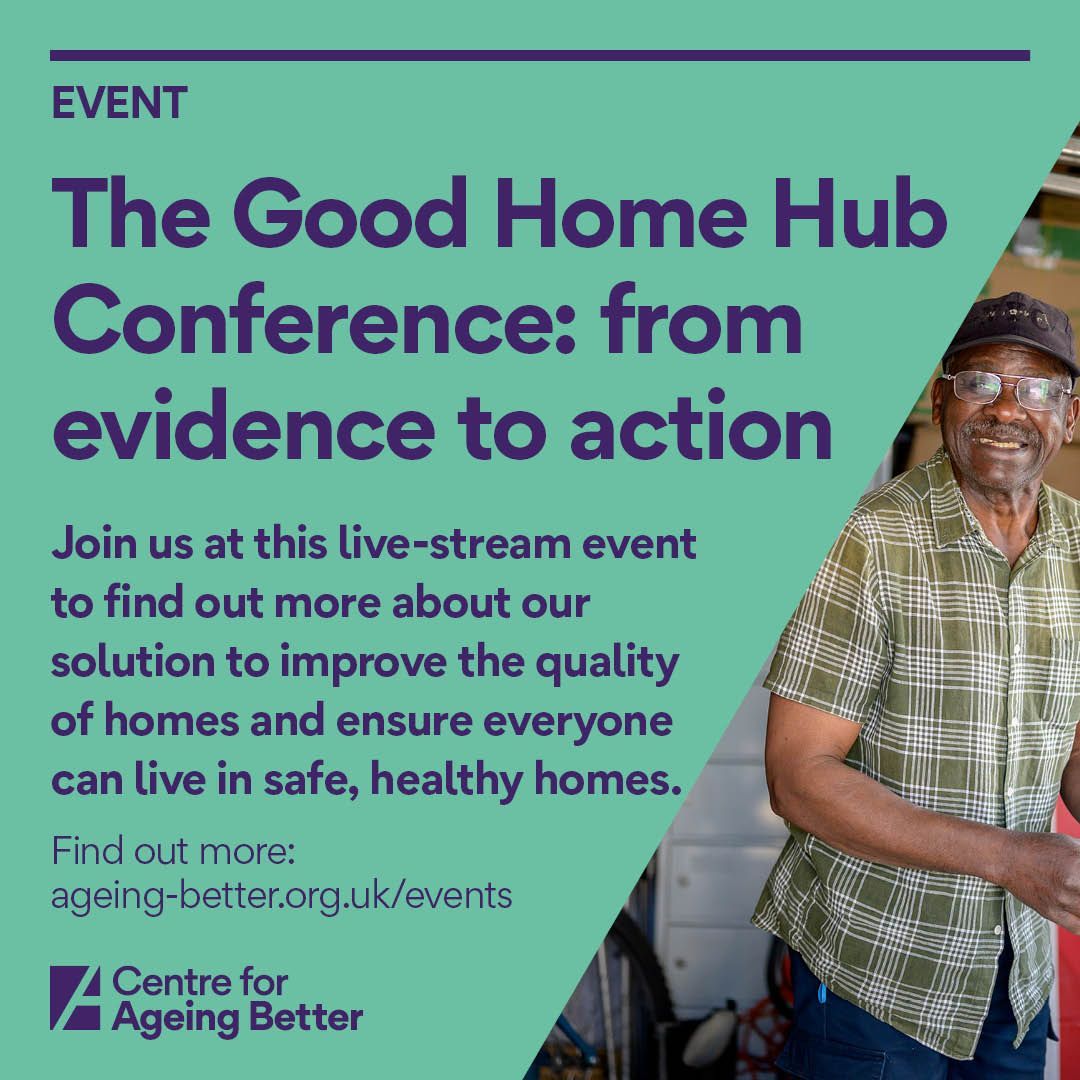 EVENT

The Good Home Hub Conference: from evidence to action

Join us at this live-stream event to find out more about our solution to improve the quality of homes and ensure everyone can live in safe, healthy homes.

Find out more:
ageing-better.org.uk/events

Centre for Ageing Better